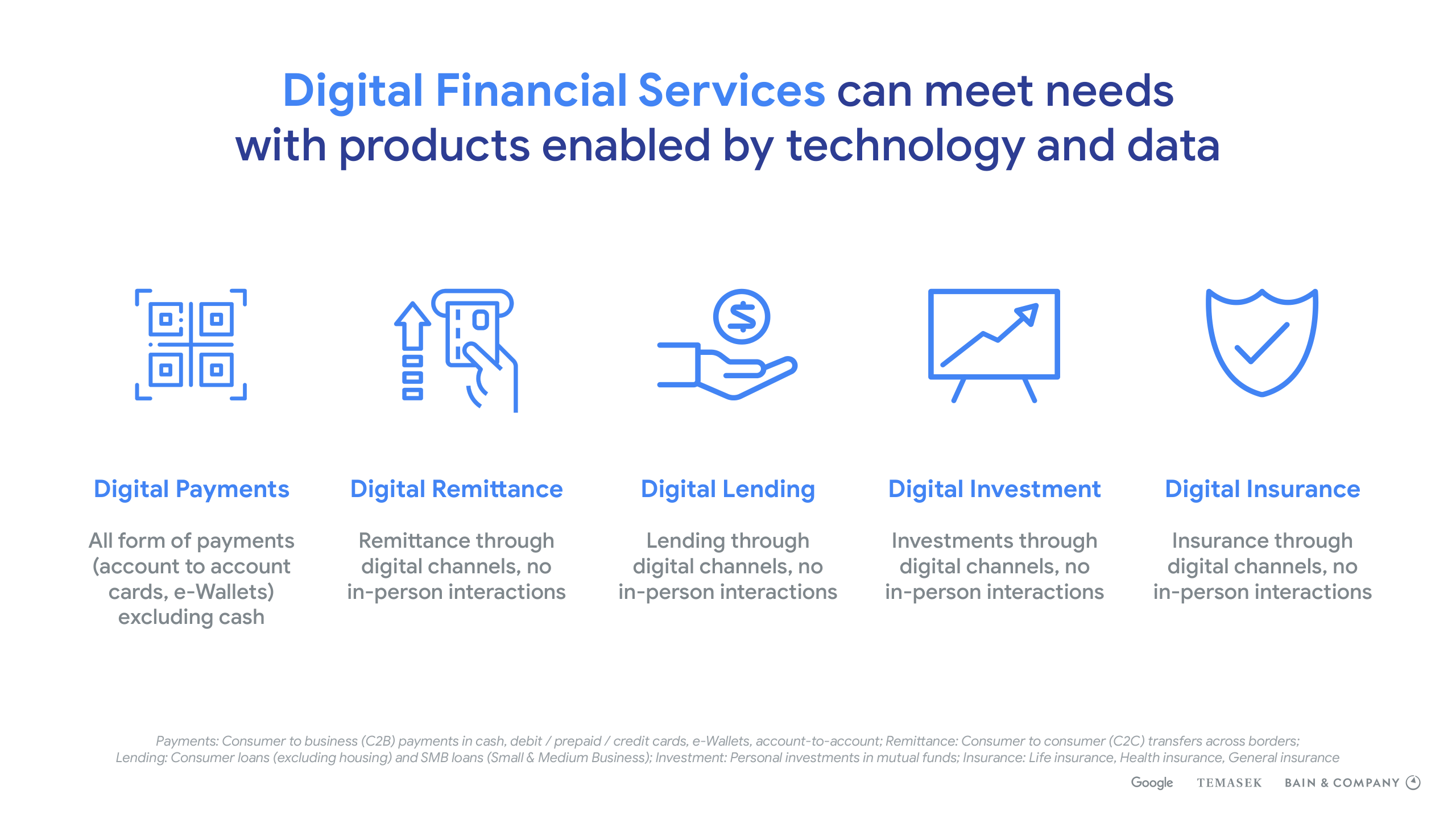 Digital Financial Services can meet needs with products enabled by technology and data

Digital Payments

All form of payments (account to account cards, e-Wallets) excluding cash

Digital Remittance

Remittance through digital channels, no in-person interactions

Digital Lending

Lending through digital channels, no in-person interactions

Digital Investment

Investments through digital channels, no in-person interactions

Digital Insurance

Insurance through digital channels, no in-person interactions

Payments: Consumer to business (C2B) payments in cash, debit / prepaid / credit cards, e-Wallets, account-to-account; Remittance: Consumer to consumer (C2C) transfers across borders; Lending: Consumer loans (excluding housing) and SMB loans (Small & Medium Business); Investment: Personal investments in mutual funds; Insurance: Life insurance, Health insurance, General insurance

Google TEMASEK BAIN & COMPANY